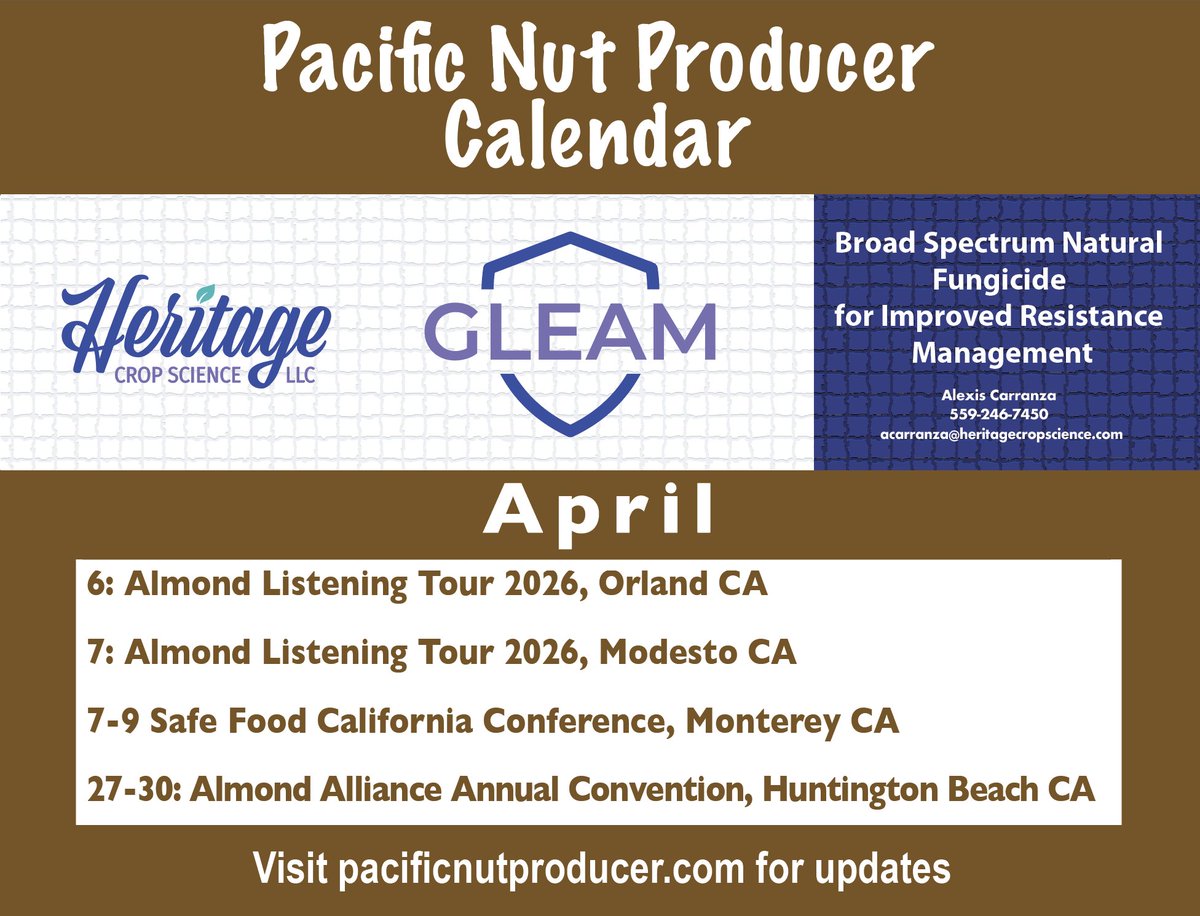 Pacific Nut Producer Calendar

Heritage CROP SCIENCE LLC

GLEAM

Broad Spectrum Natural Fungicide for Improved Resistance Management

Alexis Carranza
559-246-7450
acarranza@heritagecropscience.com

April

6: Almond Listening Tour 2026, Orland CA

7: Almond Listening Tour 2026, Modesto CA

7-9 Safe Food California Conference, Monterey CA

27-30: Almond Alliance Annual Convention, Huntington Beach CA

Visit pacificnutproducer.com for updates